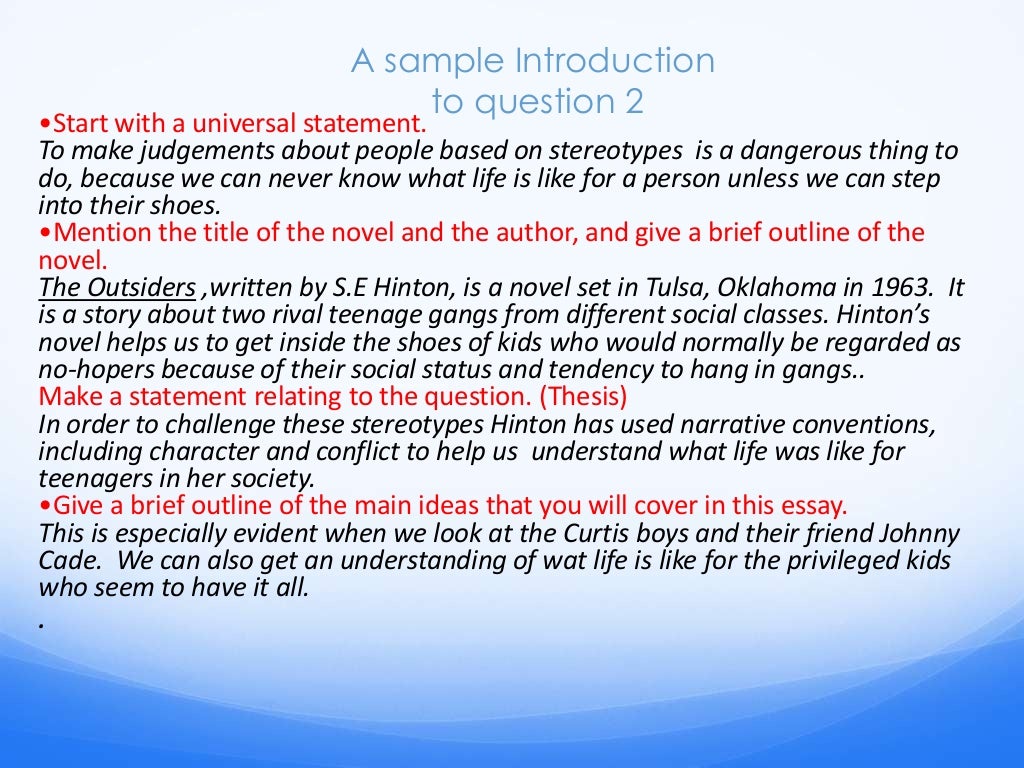 A sample Introduction to question 2

•Start with a universal statement.
To make judgements about people based on stereotypes is a dangerous thing to do, because we can never know what life is like for a person unless we can step into their shoes.
•Mention the title of the novel and the author, and give a brief outline of the novel.
The Outsiders ,written by S.E Hinton, is a novel set in Tulsa, Oklahoma in 1963. It is a story about two rival teenage gangs from different social classes. Hinton's novel helps us to get inside the shoes of kids who would normally be regarded as no-hopers because of their social status and tendency to hang in gangs..
Make a statement relating to the question. (Thesis)
In order to challenge these stereotypes Hinton has used narrative conventions, including character and conflict to help us understand what life was like for teenagers in her society.
•Give a brief outline of the main ideas that you will cover in this essay.
This is especially evident when we look at the Curtis boys and their friend Johnny Cade. We can also get an understanding of wat life is like for the privileged kids who seem to have it all.
.